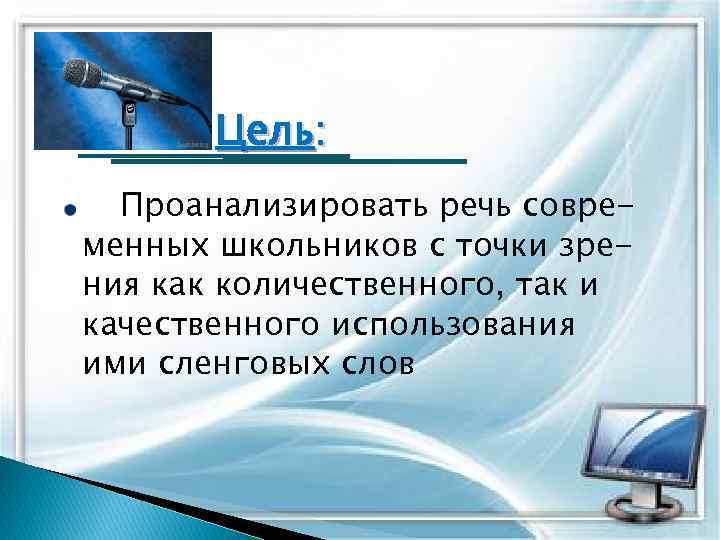 Цель:

Проанализировать речь современных школьников с точки зрения как количественного, так и качественного использования ими сленговых слов